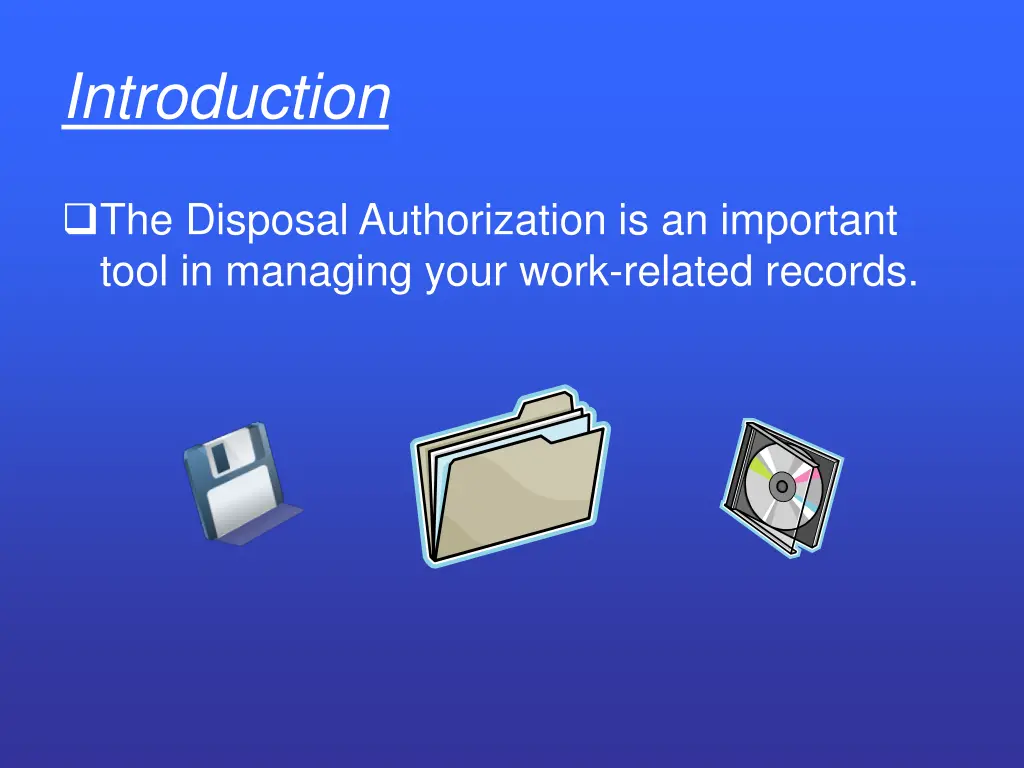 Introduction

❑The Disposal Authorization is an important tool in managing your work-related records.